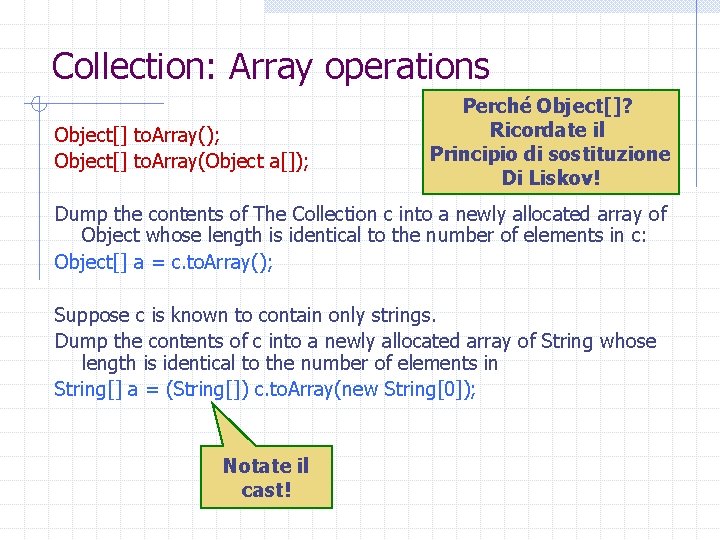 Collection: Array operations

Perché Object[]? Ricordate il Principio di sostituzione Di Liskov!

Object[] toArray();
Object[] toArray(Object a[]);

Dump the contents of The Collection c into a newly allocated array of Object whose length is identical to the number of elements in c:
Object[] a = c.toArray();

Suppose c is known to contain only strings.
Dump the contents of c into a newly allocated array of String whose length is identical to the number of elements in
String[] a = (String[]) c.toArray(new String[0]);

Notate il cast!